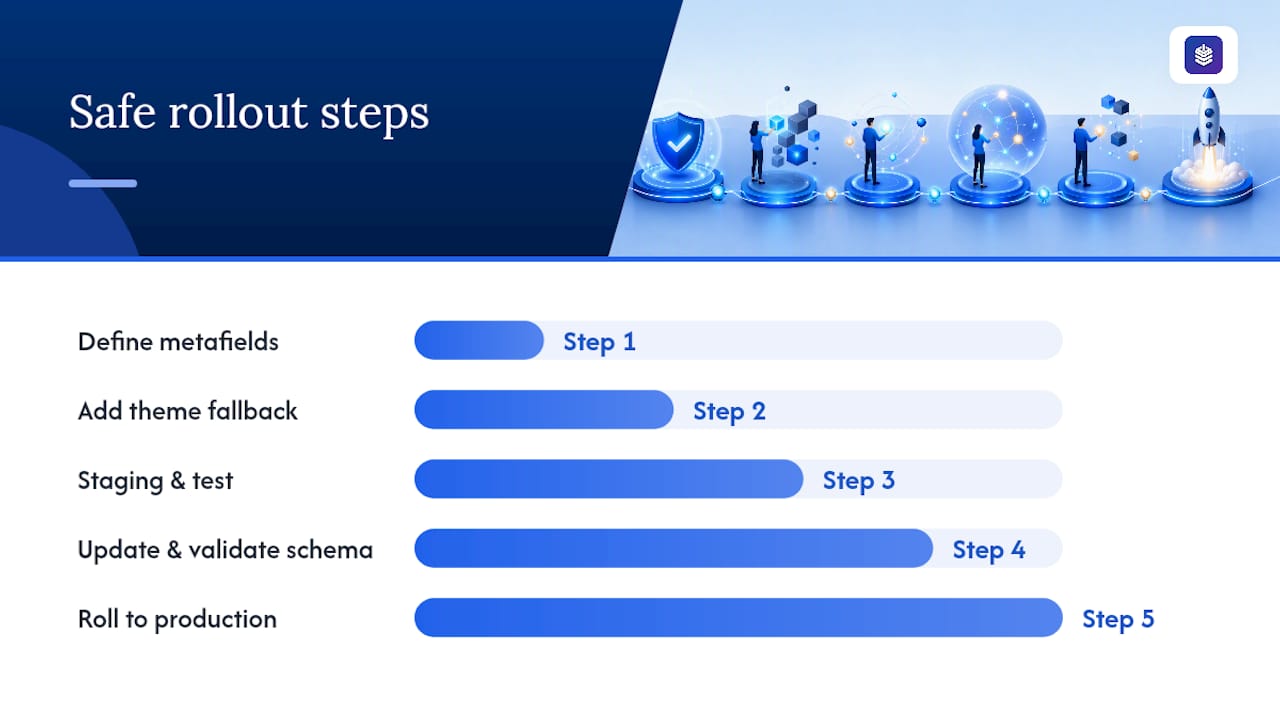 Safe rollout steps

Define metafields
Step 1

Add theme fallback
Step 2

Staging & test
Step 3

Update & validate schema
Step 4

Roll to production
Step 5